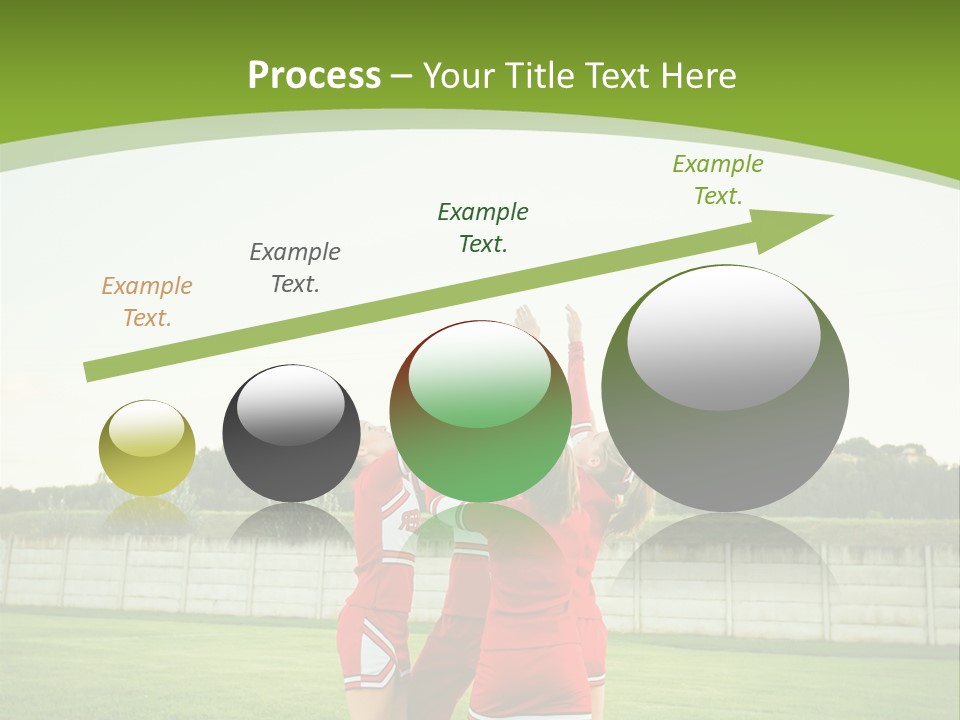 Process – Your Title Text Here

Example Text.

Example Text.

Example Text.

Example Text.